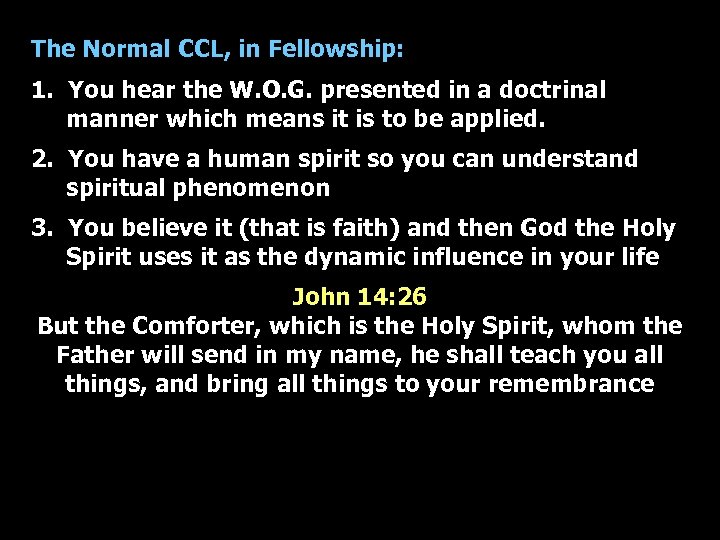 The Normal CCL, in Fellowship:

1. You hear the W.O.G. presented in a doctrinal manner which means it is to be applied.

2. You have a human spirit so you can understand spiritual phenomenon

3. You believe it (that is faith) and then God the Holy Spirit uses it as the dynamic influence in your life

John 14:26

But the Comforter, which is the Holy Spirit, whom the Father will send in my name, he shall teach you all things, and bring all things to your remembrance